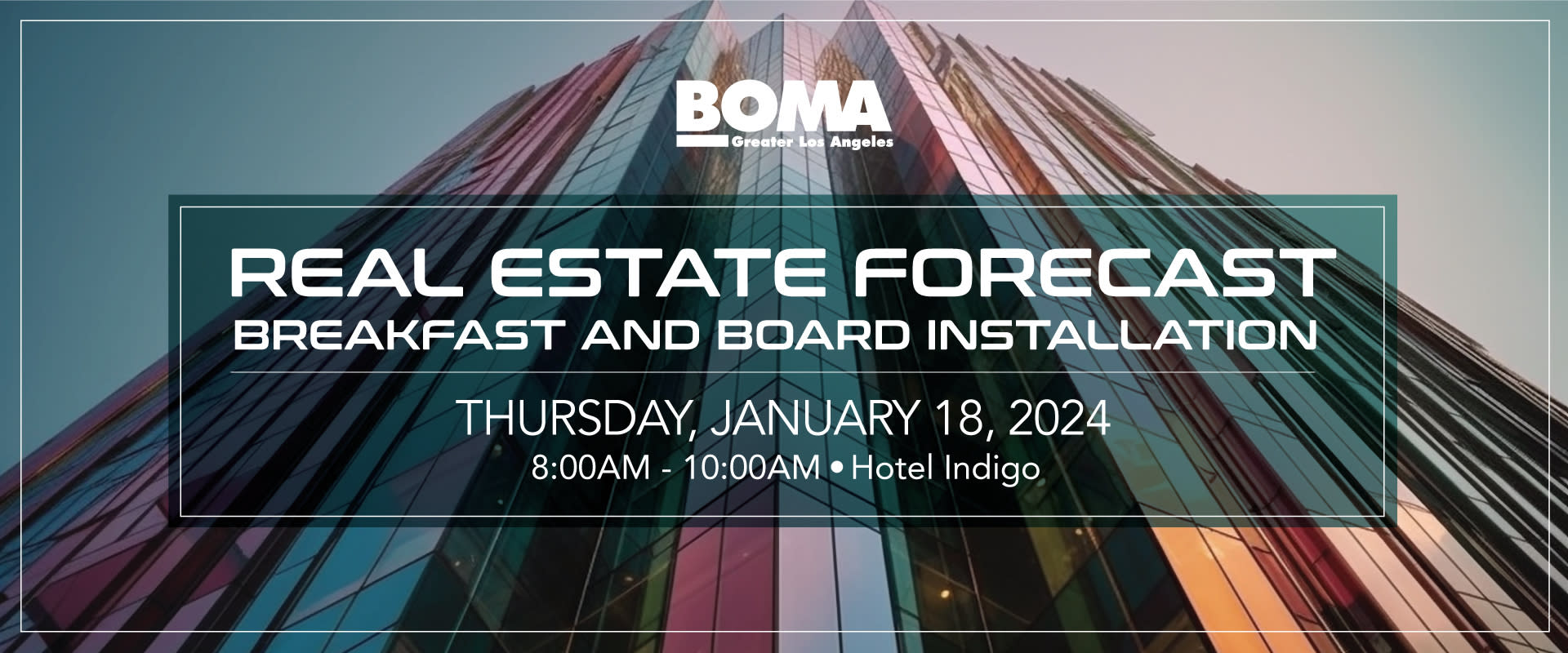 BOMA
Greater Los Angeles

REAL ESTATE FORECAST
BREAKFAST AND BOARD INSTALLATION

THURSDAY, JANUARY 18, 2024
8:00AM - 10:00AM • Hotel Indigo